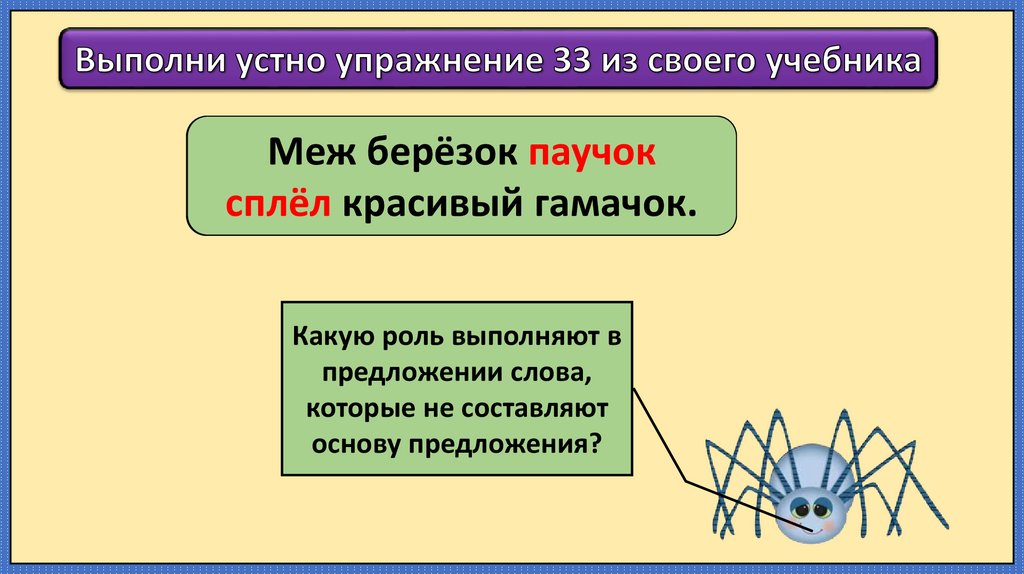 Выполни устно упражнение 33 из своего учебника

Меж берёзок паучок сплёл красивый гамачок.

Какую роль выполняют в предложении слова, которые не составляют основу предложения?